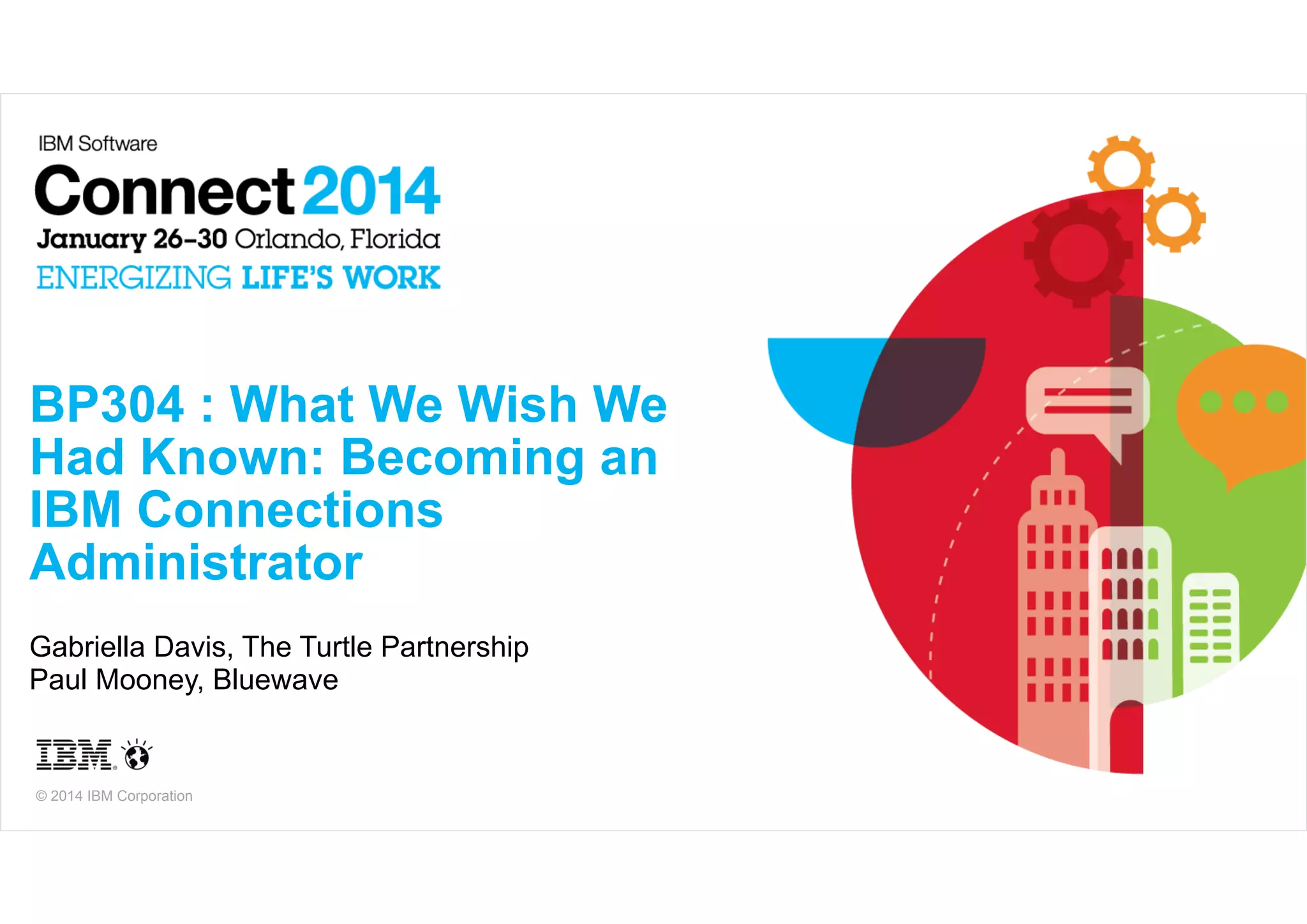 IBM Software
Connect 2014
January 26–30 Orlando, Florida
ENERGIZING LIFE'S WORK

BP304 : What We Wish We Had Known: Becoming an IBM Connections Administrator

Gabriella Davis, The Turtle Partnership
Paul Mooney, Bluewave

IBM

© 2014 IBM Corporation